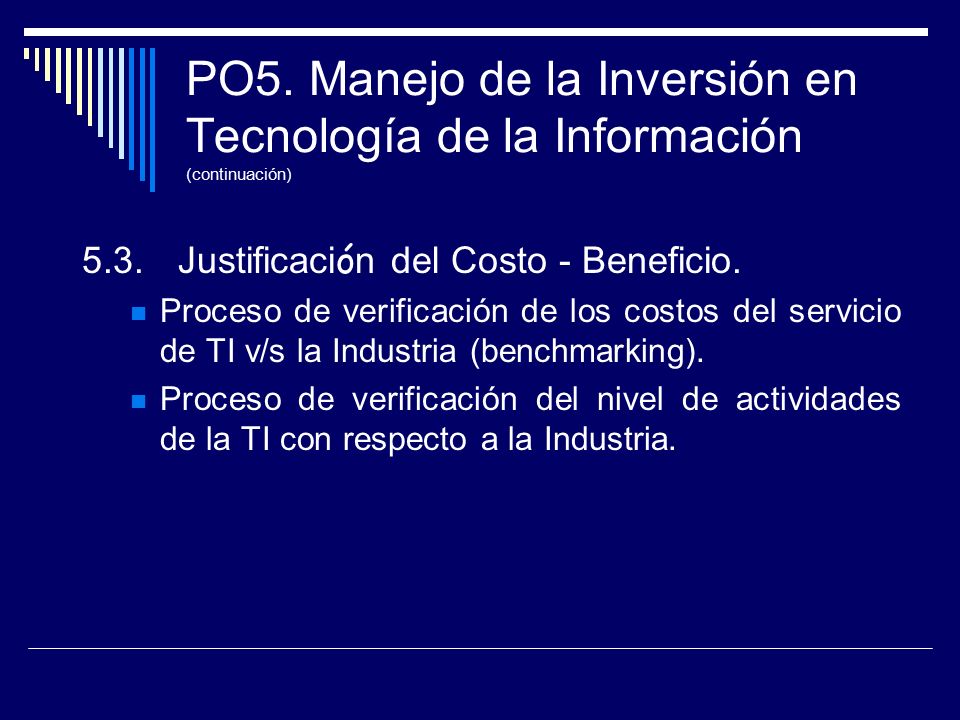 PO5. Manejo de la Inversión en Tecnología de la Información
(continuación)

5.3. Justificación del Costo - Beneficio.

Proceso de verificación de los costos del servicio de TI v/s la Industria (benchmarking).

Proceso de verificación del nivel de actividades de la TI con respecto a la Industria.